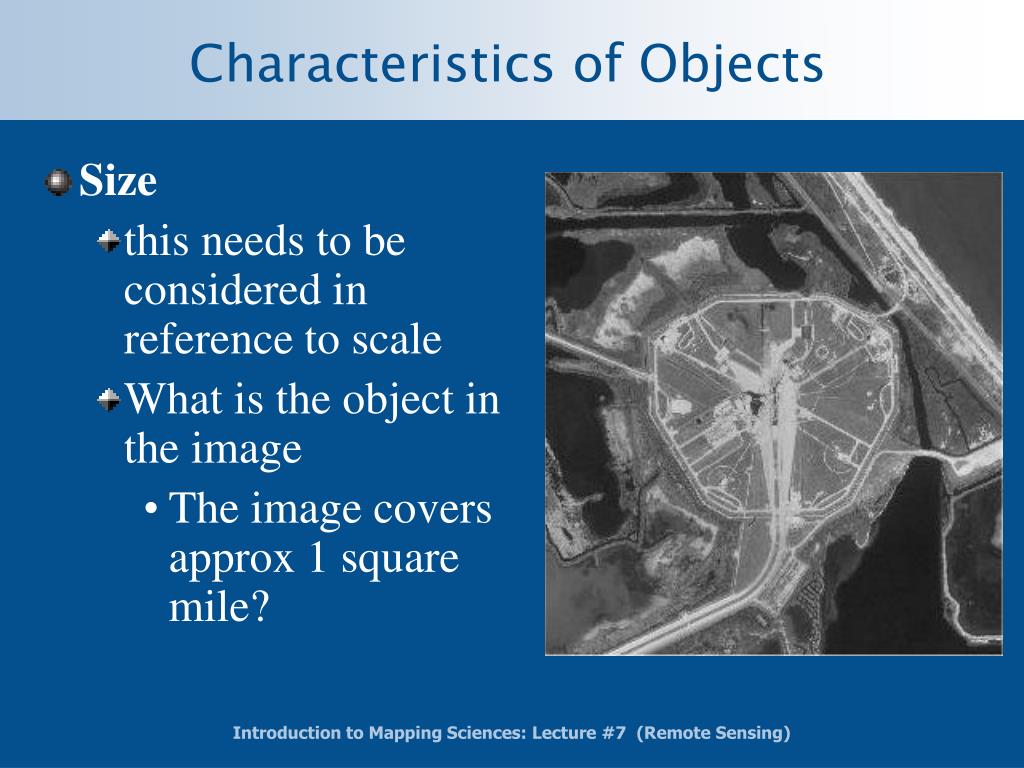 Characteristics of Objects

Size

this needs to be considered in reference to scale

What is the object in the image

• The image covers approx 1 square mile?

Introduction to Mapping Sciences: Lecture #7 (Remote Sensing)